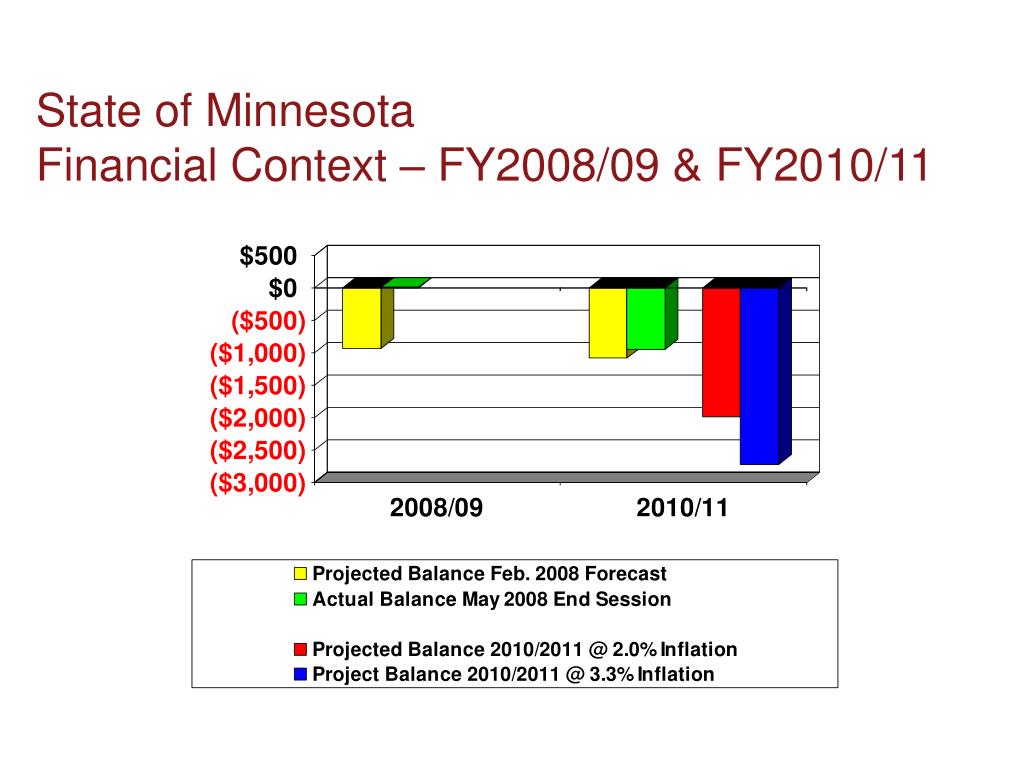 State of Minnesota
Financial Context – FY2008/09 & FY2010/11

$500
$0
($500)
($1,000)
($1,500)
($2,000)
($2,500)
($3,000)

2008/09
2010/11

Projected Balance Feb. 2008 Forecast
Actual Balance May 2008 End Session

Projected Balance 2010/2011 @ 2.0% Inflation
Project Balance 2010/2011 @ 3.3% Inflation